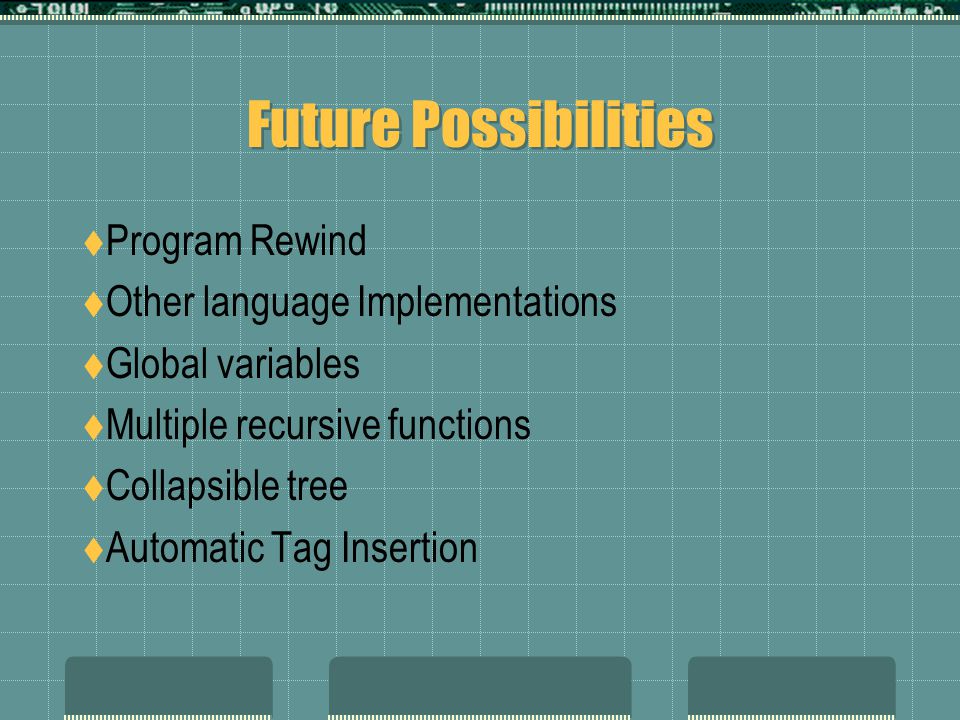 Future Possibilities

♦Program Rewind
♦Other language Implementations
♦Global variables
♦Multiple recursive functions
♦Collapsible tree
♦Automatic Tag Insertion